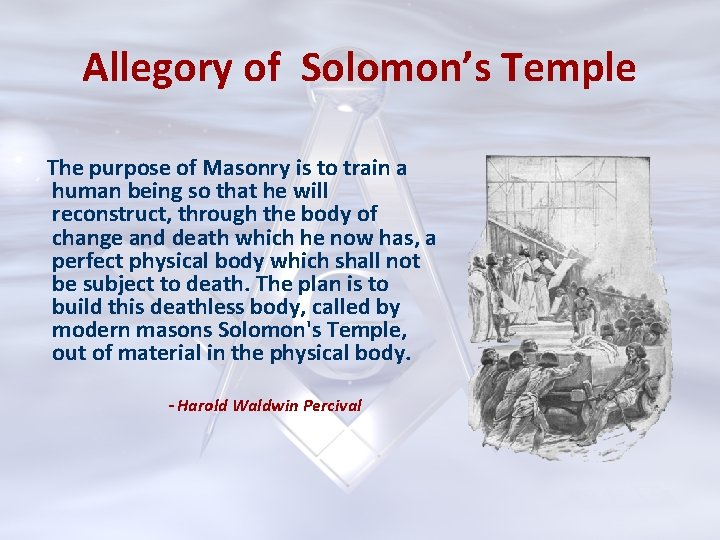 Allegory of Solomon's Temple

The purpose of Masonry is to train a human being so that he will reconstruct, through the body of change and death which he now has, a perfect physical body which shall not be subject to death. The plan is to build this deathless body, called by modern masons Solomon's Temple, out of material in the physical body.

-Harold Waldwin Percival